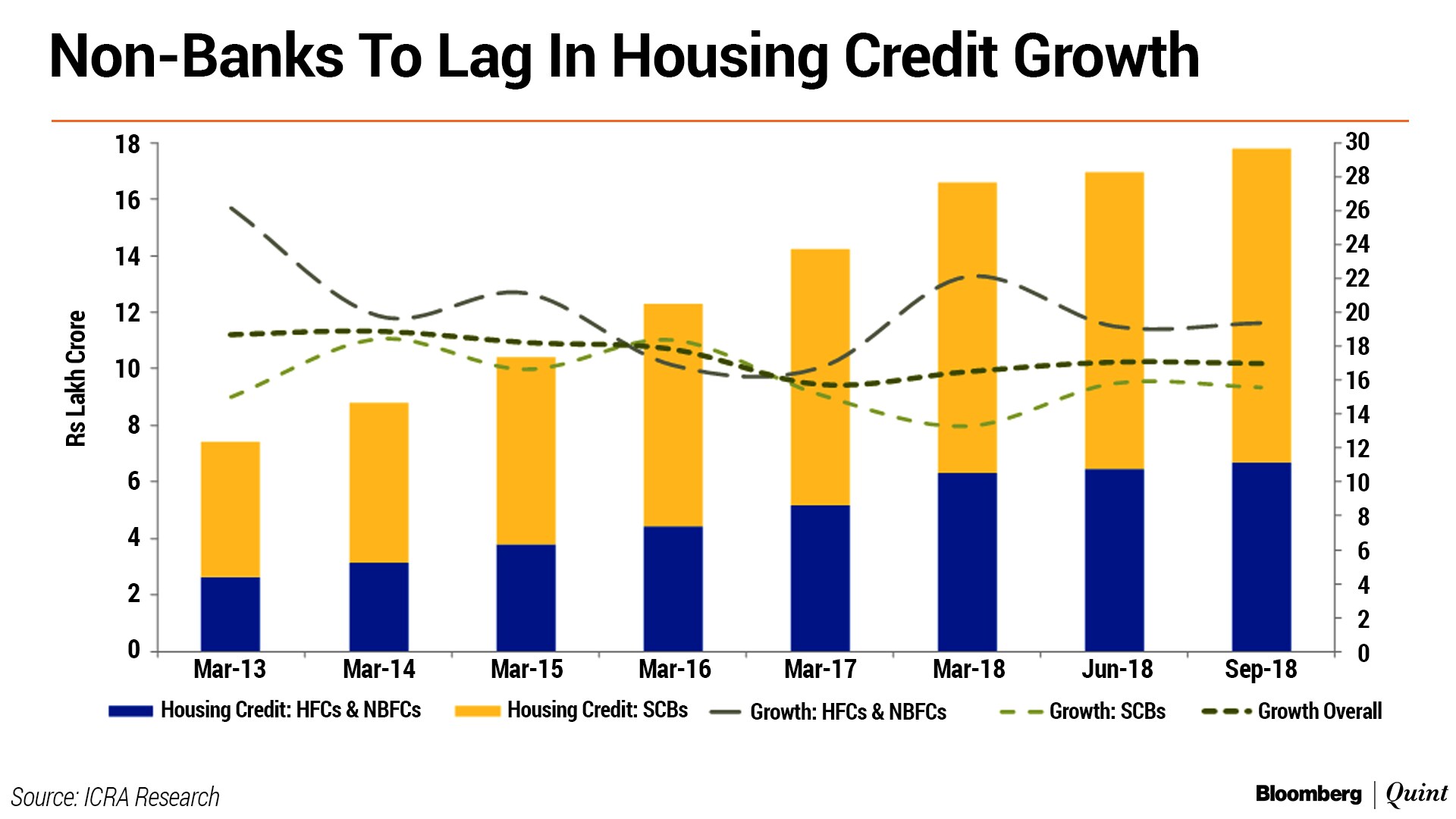 Non-Banks To Lag In Housing Credit Growth

Rs Lakh Crore

18
16
14
12
10
8
6
4
2
0

30
28
26
24
22
20
18
16
14
12
10
8
6
4
2
0

Mar-13
Mar-14
Mar-15
Mar-16
Mar-17
Mar-18
Jun-18
Sep-18

Housing Credit: HFCs & NBFCs
Housing Credit: SCBs
Growth: HFCs & NBFCs
Growth: SCBs
Growth Overall

Source: ICRA Research

Bloomberg | Quint